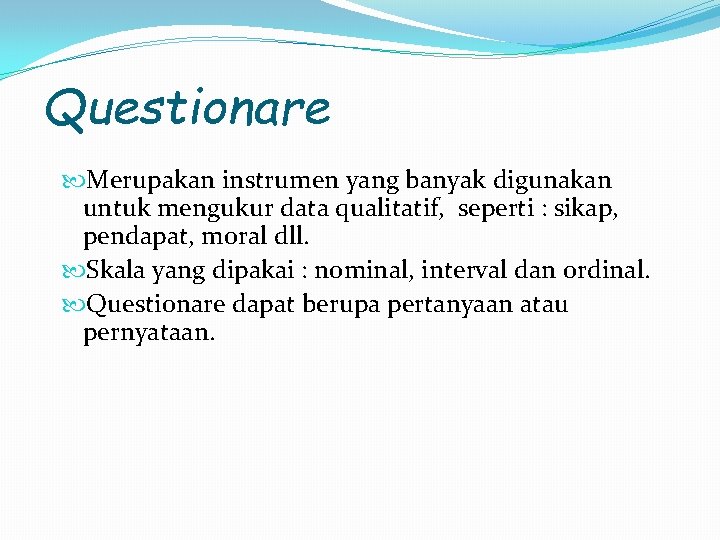 Questionare

Merupakan instrumen yang banyak digunakan untuk mengukur data qualitatif, seperti : sikap, pendapat, moral dll.

Skala yang dipakai : nominal, interval dan ordinal.

Questionare dapat berupa pertanyaan atau pernyataan.